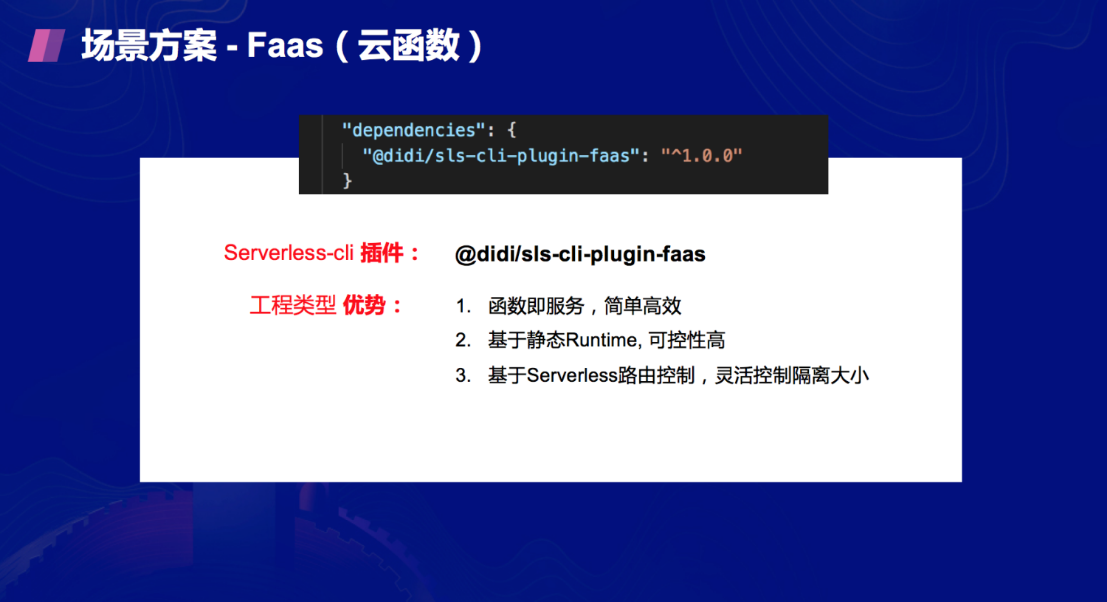 场景方案 - Faas（云函数）

"dependencies": {
  "@didi/sls-cli-plugin-faas": "^1.0.0"
}

Serverless-cli 插件： @didi/sls-cli-plugin-faas

工程类型 优势：
1. 函数即服务，简单高效
2. 基于静态Runtime, 可控性高
3. 基于Serverless路由控制，灵活控制隔离大小